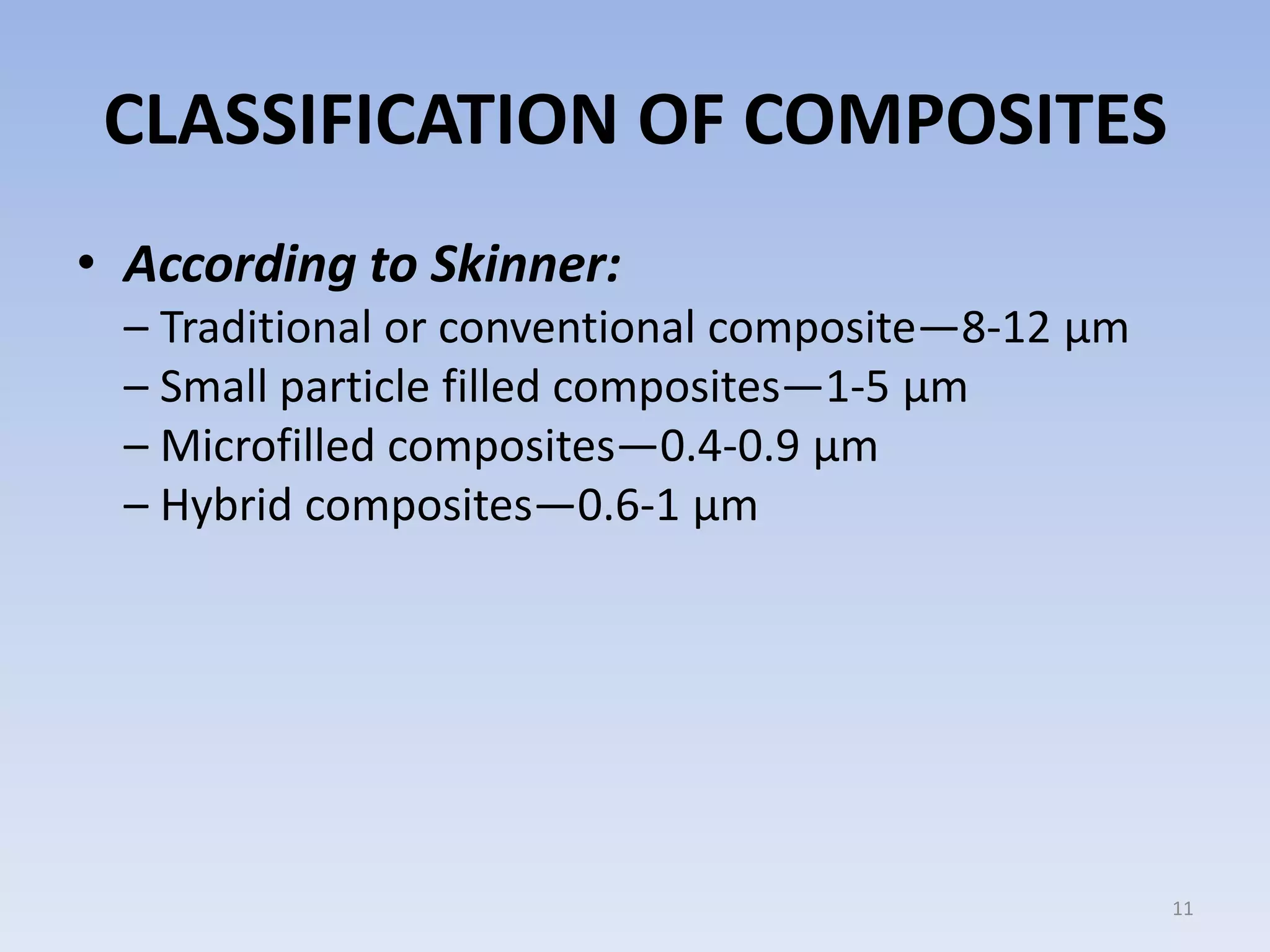 CLASSIFICATION OF COMPOSITES

• According to Skinner:
– Traditional or conventional composite—8-12 μm
– Small particle filled composites—1-5 μm
– Microfilled composites—0.4-0.9 μm
– Hybrid composites—0.6-1 μm

11